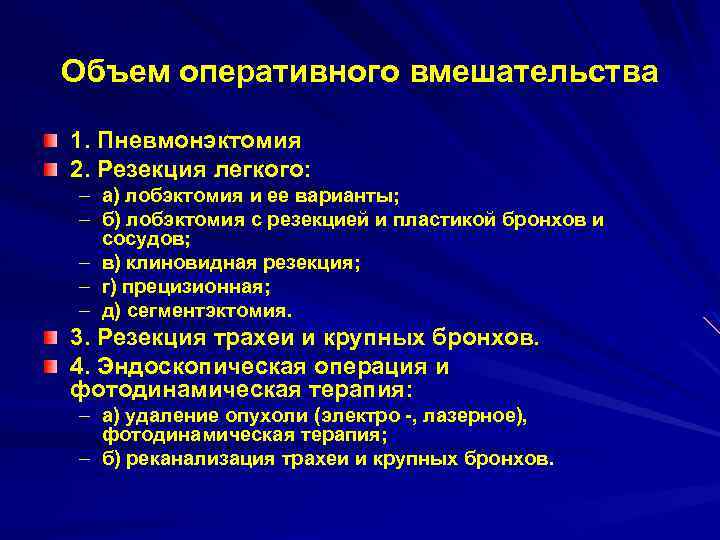 Объем оперативного вмешательства

1. Пневмонэктомия
2. Резекция легкого:
– а) лобэктомия и ее варианты;
– б) лобэктомия с резекцией и пластикой бронхов и сосудов;
– в) клиновидная резекция;
– г) прецизионная;
– д) сегментэктомия.
3. Резекция трахеи и крупных бронхов.
4. Эндоскопическая операция и фотодинамическая терапия:
– а) удаление опухоли (электро -, лазерное), фотодинамическая терапия;
– б) реканализация трахеи и крупных бронхов.